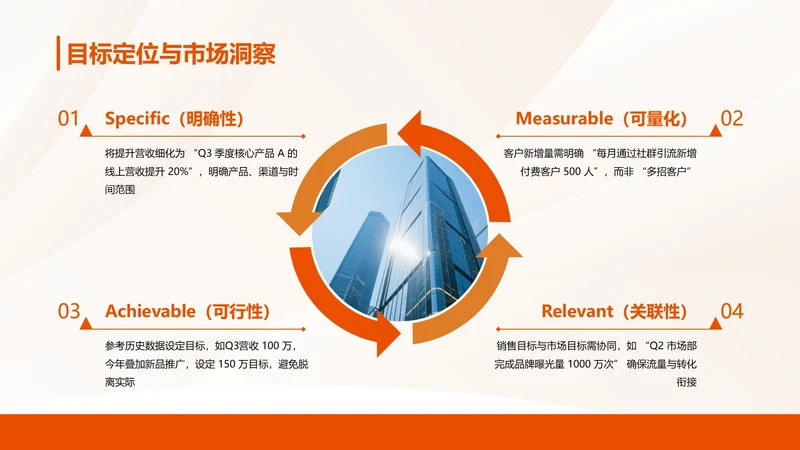 目标定位与市场洞察

01 Specific（明确性）

将提升营收细化为 “Q3 季度核心产品 A 的线上营收提升 20%”，明确产品、渠道与时间范围

Measurable（可量化） 02

客户新增量需明确 “每月通过社群引流新增付费客户 500 人”，而非 “多招客户”

03 Achievable（可行性）

参考历史数据设定目标，如Q3营收 100 万，今年叠加新品推广，设定 150 万目标，避免脱离实际

Relevant（关联性） 04

销售目标与市场目标需协同，如 “Q2 市场部完成品牌曝光量 1000 万次” 确保流量与转化衔接